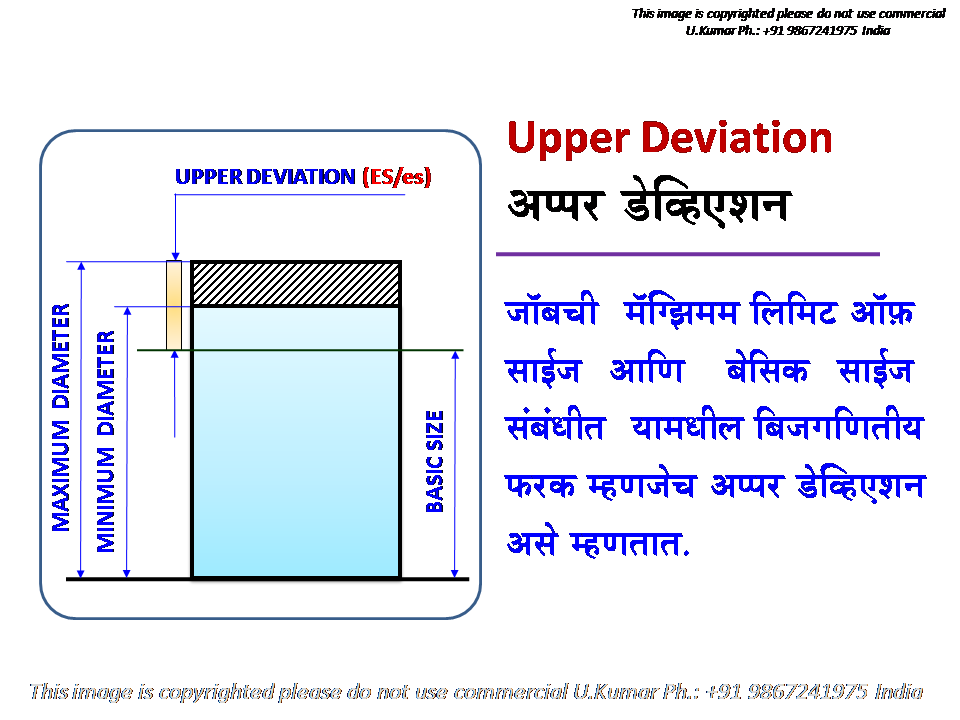 This image is copyrighted please do not use commercial U.Kumar Ph.: +91 9867241975 India

UPPER DEVIATION (ES/es)

MAXIMUM DIAMETER

MINIMUM DIAMETER

BASIC SIZE

Upper Deviation

अप्पर डेव्हिएशन

जॉबची मॅग्झिमम लिमिट ऑफ़ साईज आणि बेसिक साईज संबंधीत यामधील बिजगणितीय फरक म्हणजेच अप्पर डेव्हिएशन असे म्हणतात.

This image is copyrighted please do not use commercial U.Kumar Ph.: +91 9867241975 India